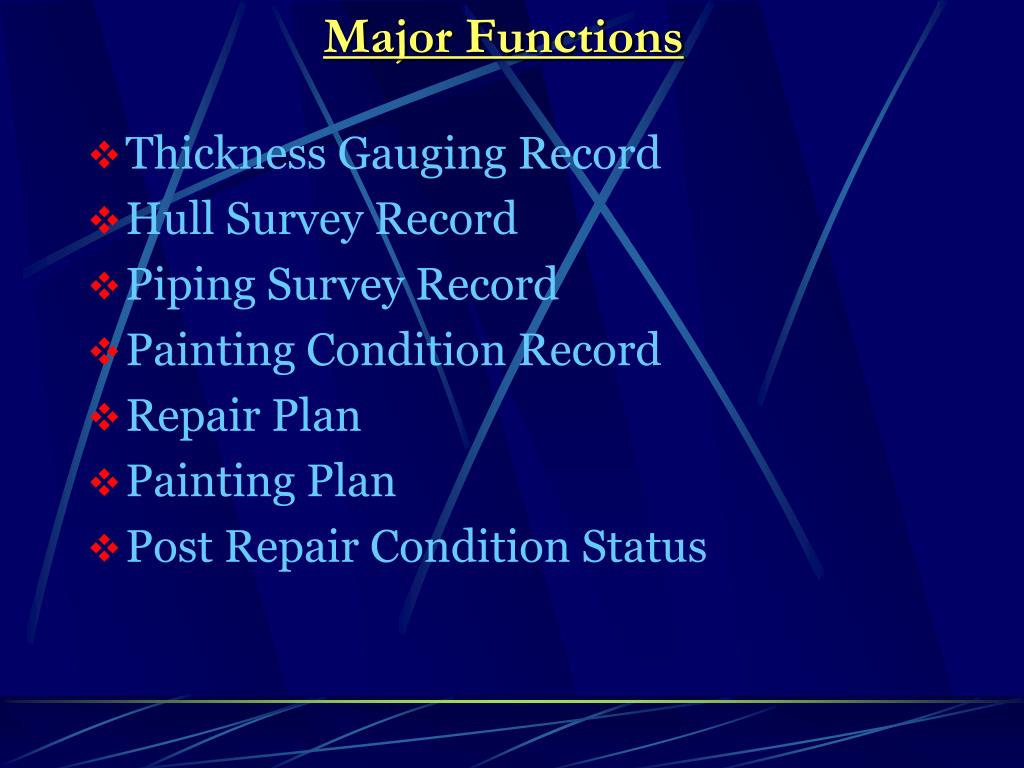 Major Functions

❖ Thickness Gauging Record
❖ Hull Survey Record
❖ Piping Survey Record
❖ Painting Condition Record
❖ Repair Plan
❖ Painting Plan
❖ Post Repair Condition Status